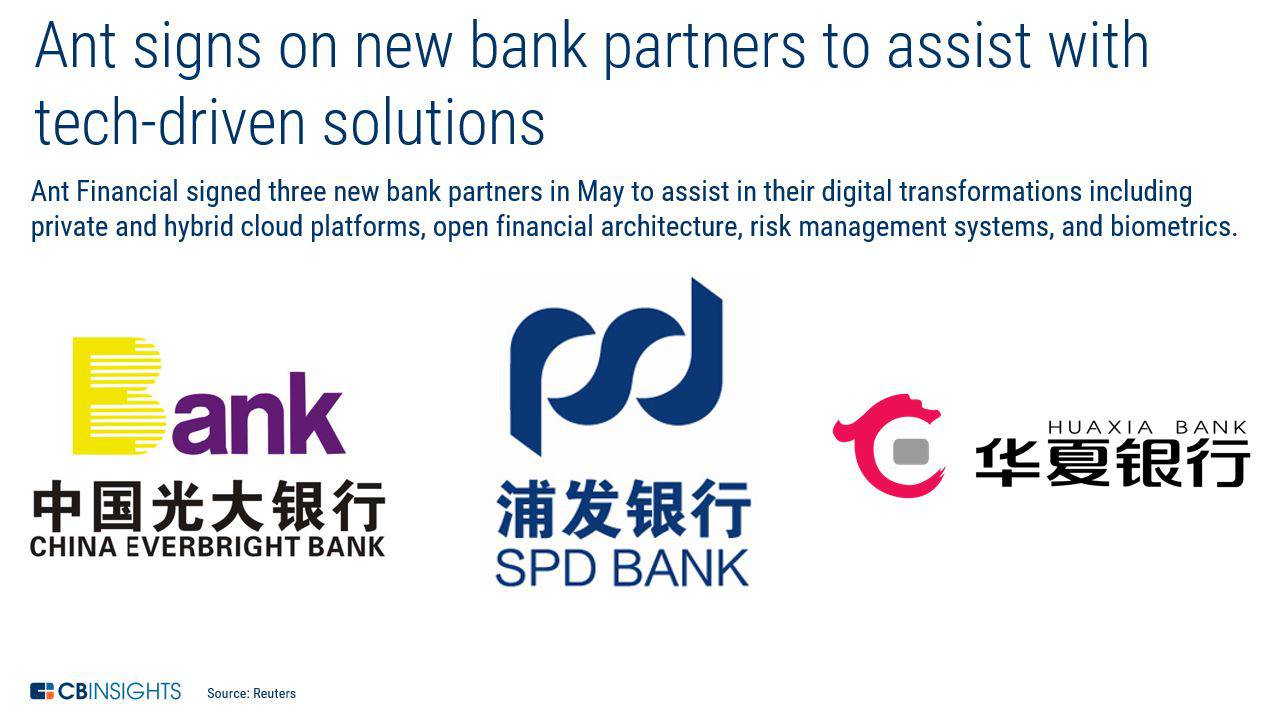 Ant signs on new bank partners to assist with tech-driven solutions

Ant Financial signed three new bank partners in May to assist in their digital transformations including private and hybrid cloud platforms, open financial architecture, risk management systems, and biometrics.

Bank
中国光大银行
CHINA EVERBRIGHT BANK

浦发银行
SPD BANK

HUAXIA BANK
华夏银行

CBINSIGHTS Source: Reuters